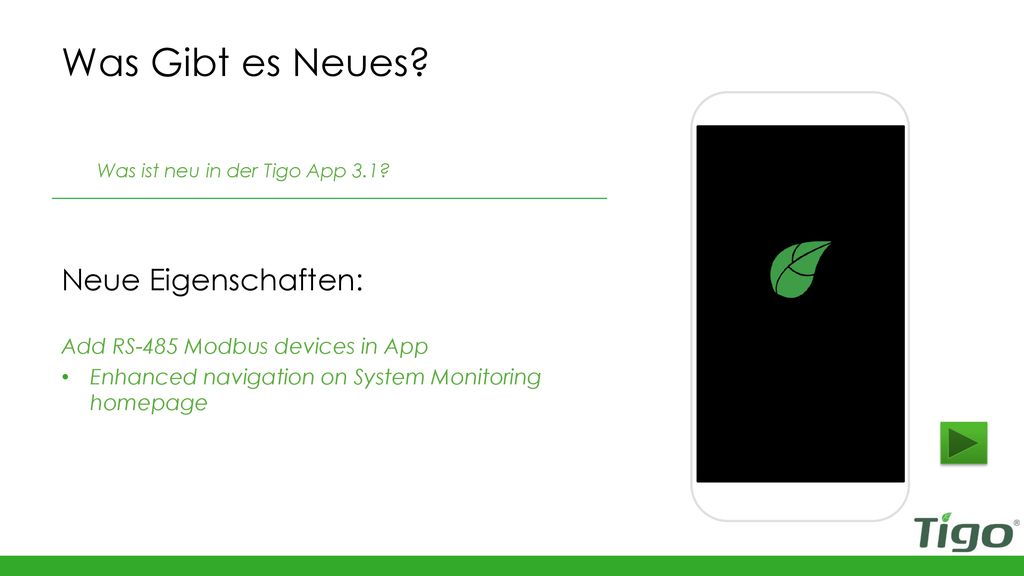 Was Gibt es Neues?

Was ist neu in der Tigo App 3.1?

Neue Eigenschaften:

Add RS-485 Modbus devices in App

• Enhanced navigation on System Monitoring homepage

Tigo®